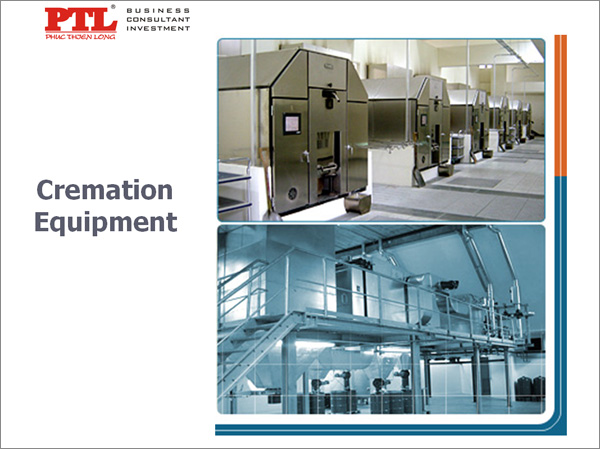 PTL®
PHUC THIEN LONG
BUSINESS
CONSULTANT
INVESTMENT

Cremation Equipment